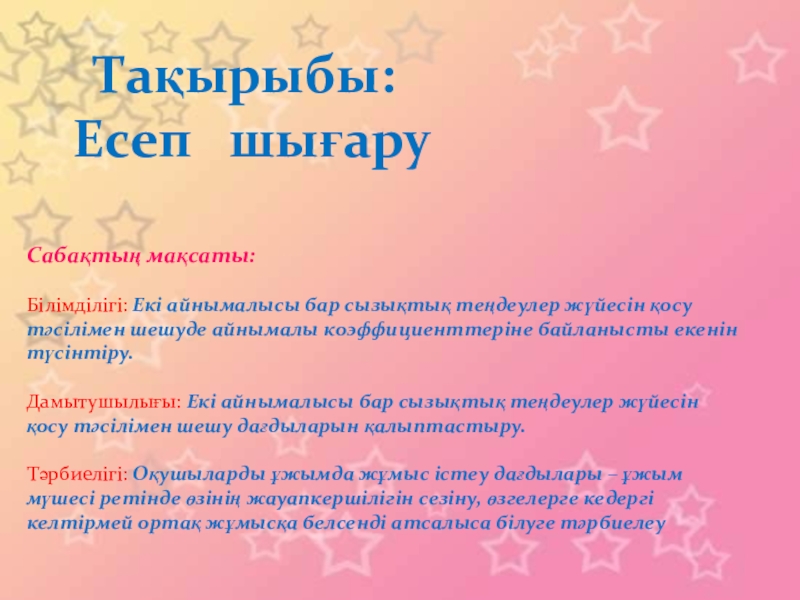 Тақырыбы:
Есеп шығару

Сабақтың мақсаты:

Білімділігі: Екі айнымалысы бар сызықтық теңдеулер жүйесін қосу тәсілімен шешуде айнымалы коэффициенттеріне байланысты екенін түсінтіру.

Дамытушылығы: Екі айнымалысы бар сызықтық теңдеулер жүйесін қосу тәсілімен шешу дағдыларын қалыптастыру.

Тәрбиелігі: Оқушыларды ұжымда жұмыс істеу дағдылары – ұжым мүшесі ретінде өзінің жауапкершілігін сезіну, өзгелерге кедергі келтірмей ортақ жұмысқа белсенді атсалыса білуге тәрбиелеу